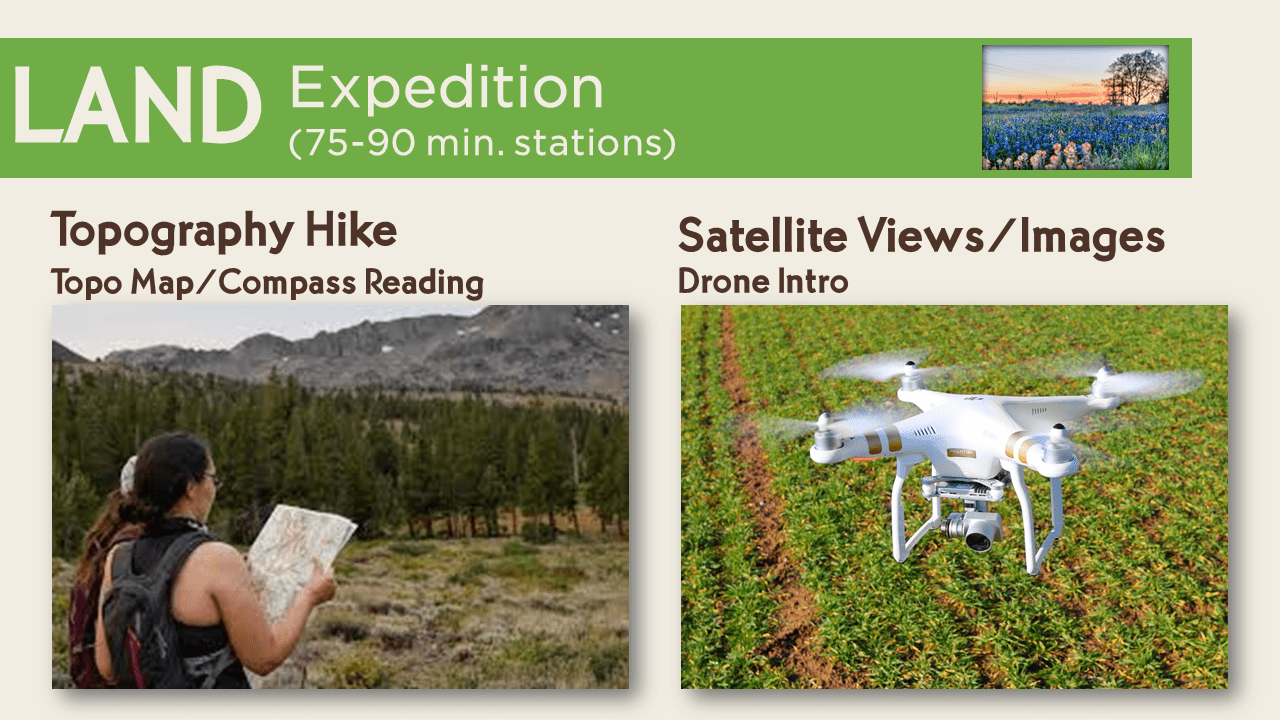 LAND Expedition
(75-90 min. stations)

Topography Hike
Topo Map/Compass Reading

Satellite Views/Images
Drone Intro